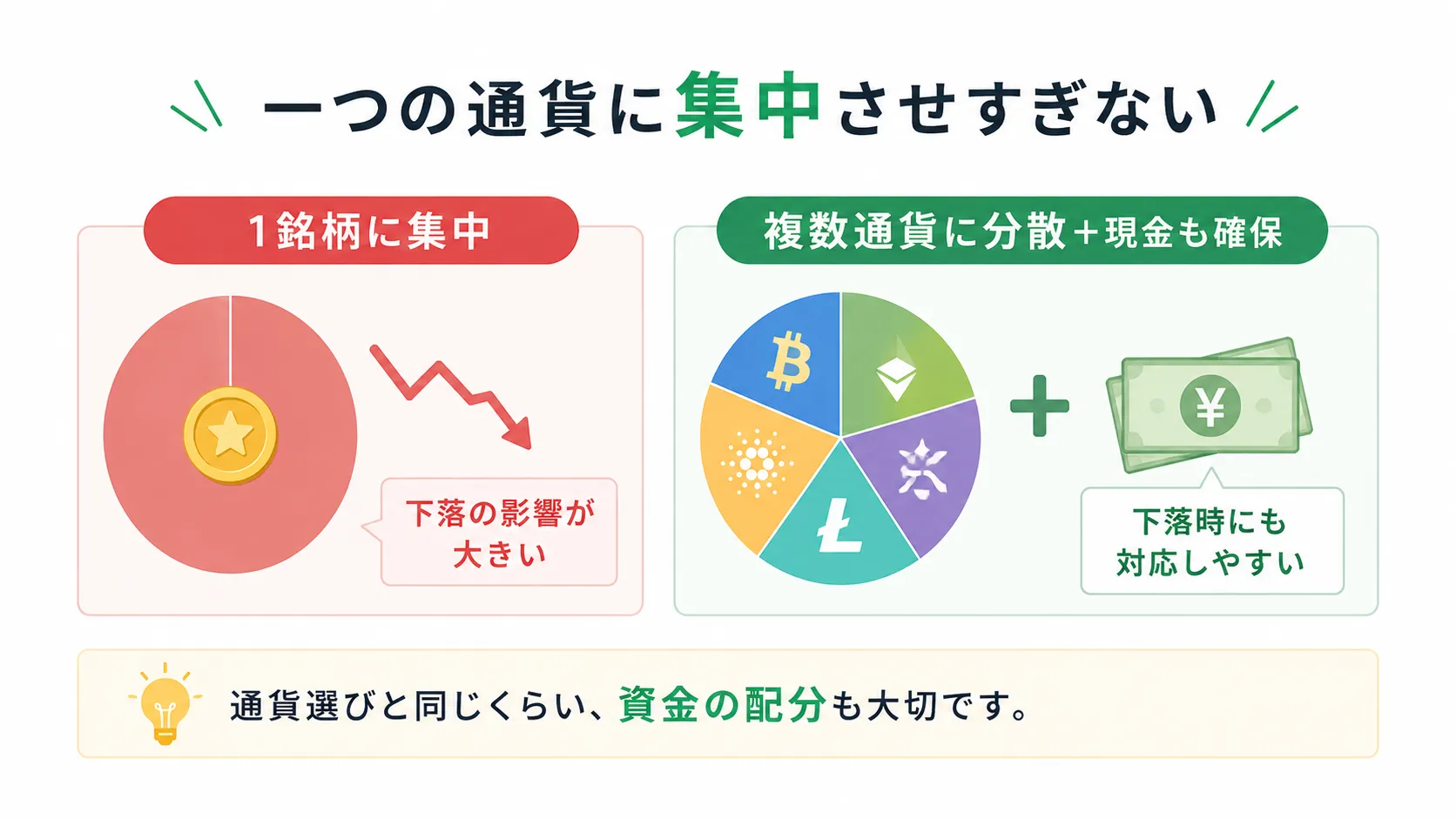 一つの通貨に集中させすぎない

1銘柄に集中

下落の影響が大きい

複数通貨に分散＋現金も確保

¥

下落時にも対応しやすい

通貨選びと同じくらい、資金の配分も大切です。